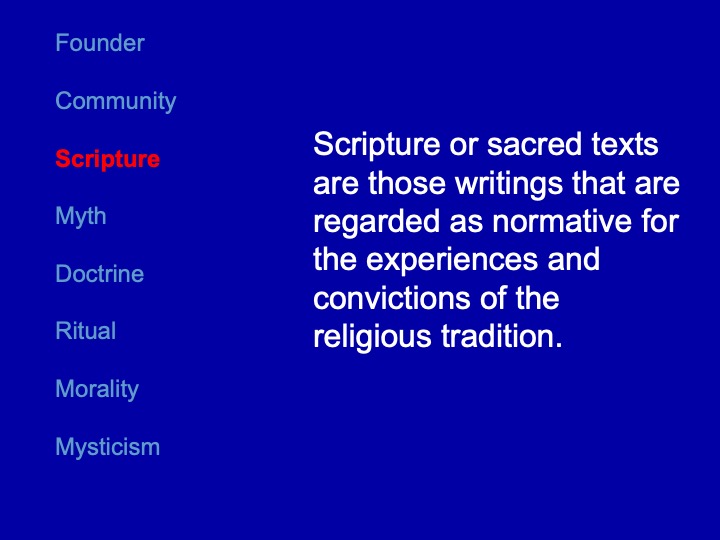 Founder

Community

Scripture

Myth

Doctrine

Ritual

Morality

Mysticism

Scripture or sacred texts are those writings that are regarded as normative for the experiences and convictions of the religious tradition.